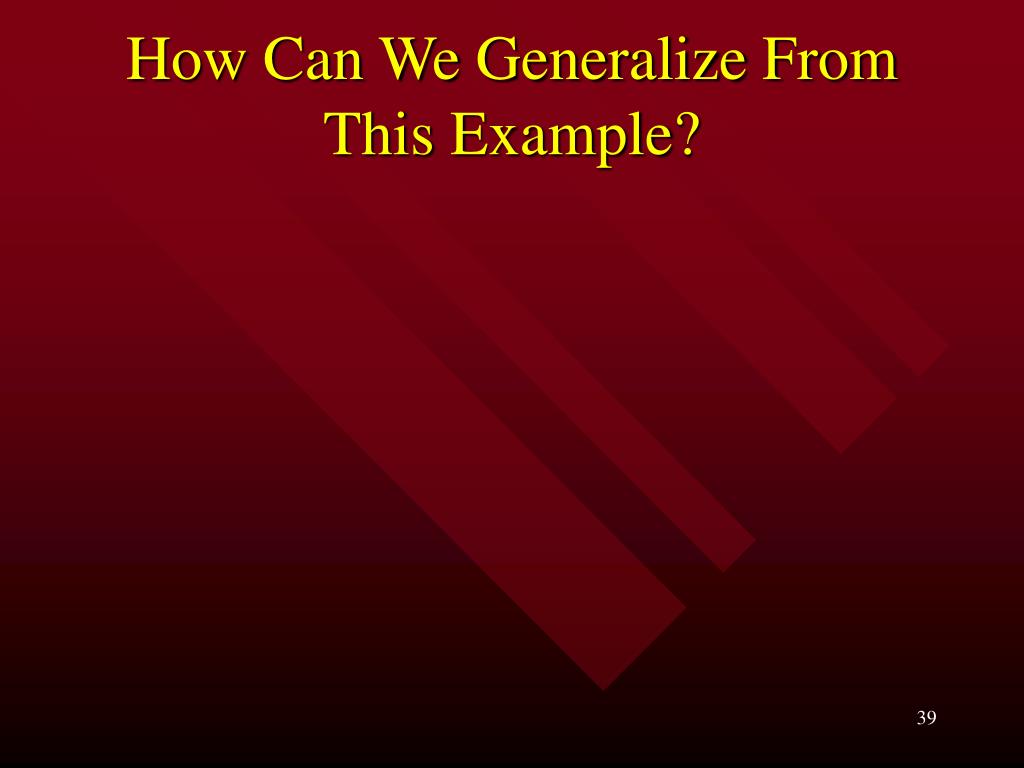 How Can We Generalize From This Example?

39